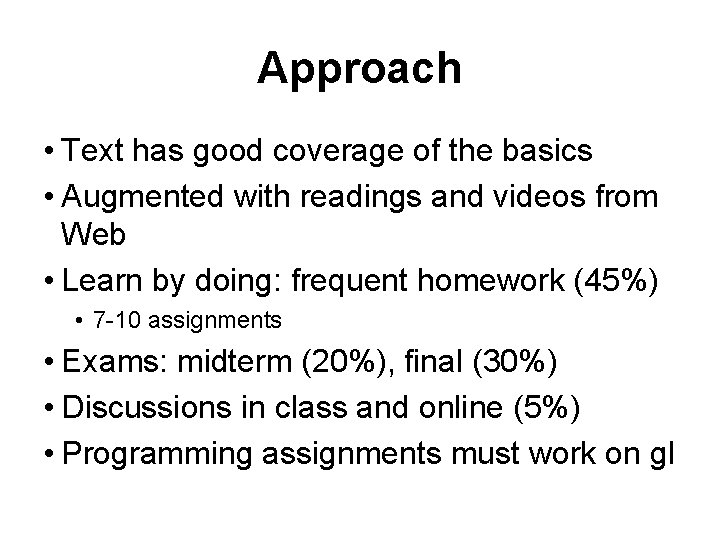 Approach

• Text has good coverage of the basics
• Augmented with readings and videos from Web
• Learn by doing: frequent homework (45%)
  • 7-10 assignments
• Exams: midterm (20%), final (30%)
• Discussions in class and online (5%)
• Programming assignments must work on gl